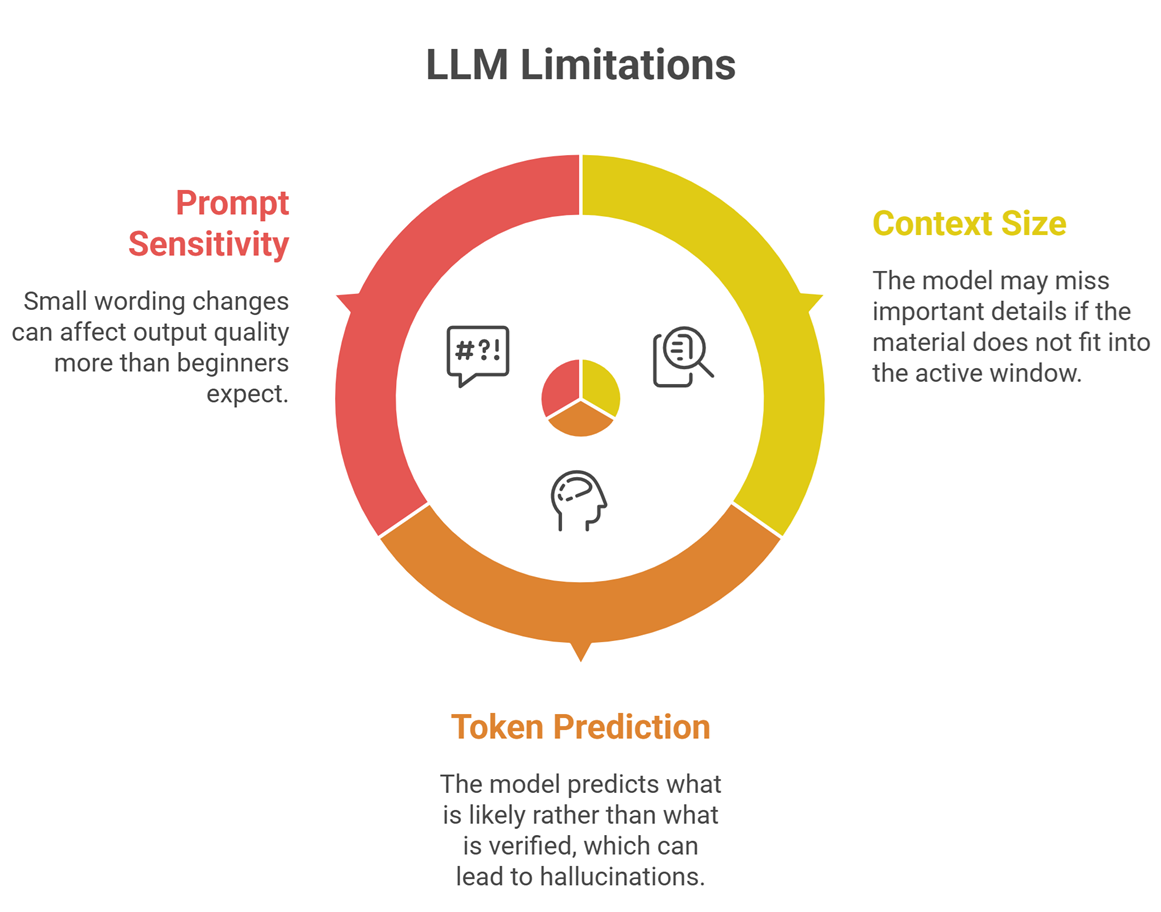 LLM Limitations

Prompt Sensitivity

Small wording changes can affect output quality more than beginners expect.

#?!

Context Size

The model may miss important details if the material does not fit into the active window.

Token Prediction

The model predicts what is likely rather than what is verified, which can lead to hallucinations.